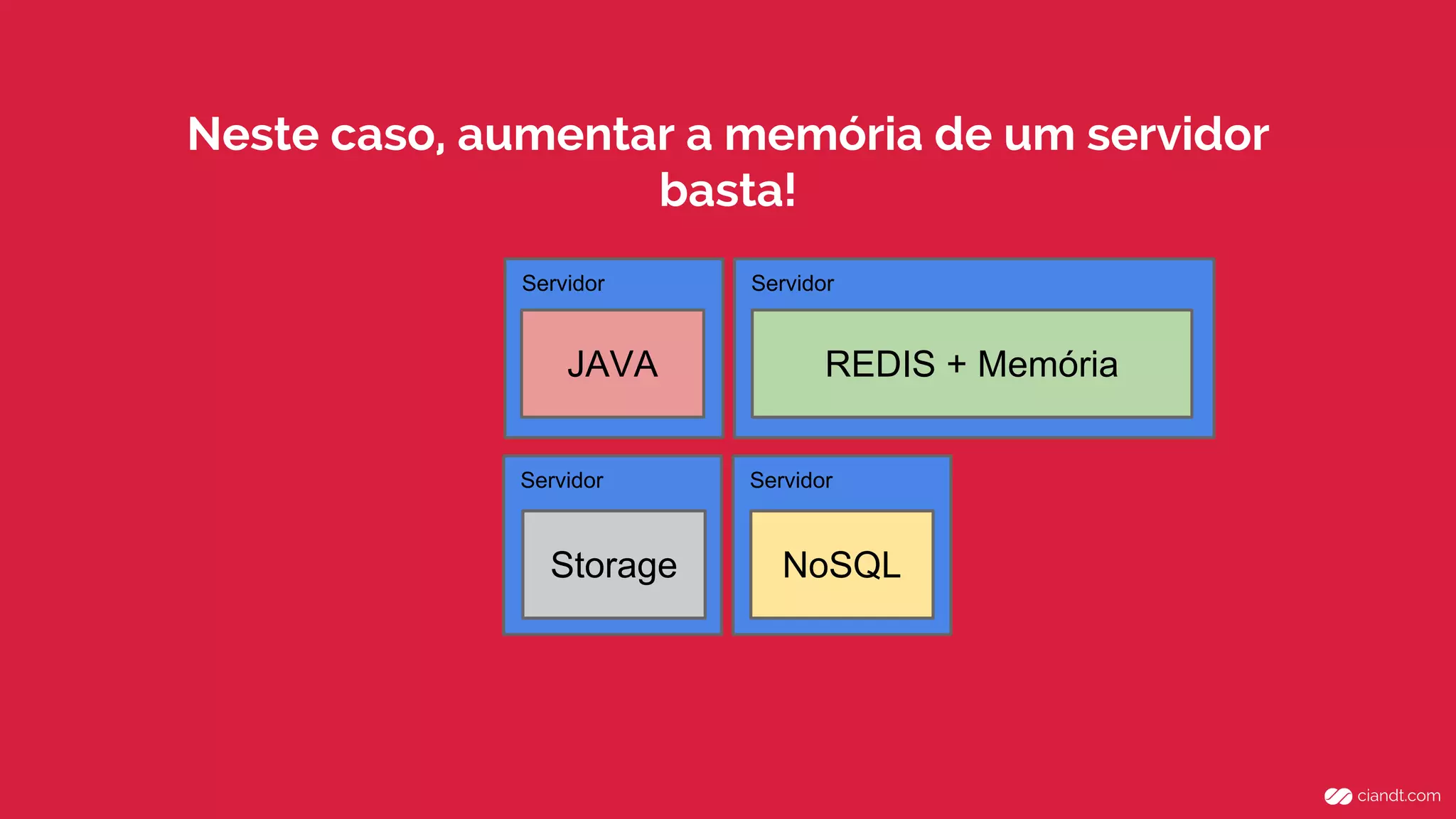 Neste caso, aumentar a memória de um servidor basta!

Servidor

JAVA

Servidor

REDIS + Memória

Servidor

Storage

Servidor

NoSQL

ciandt.com